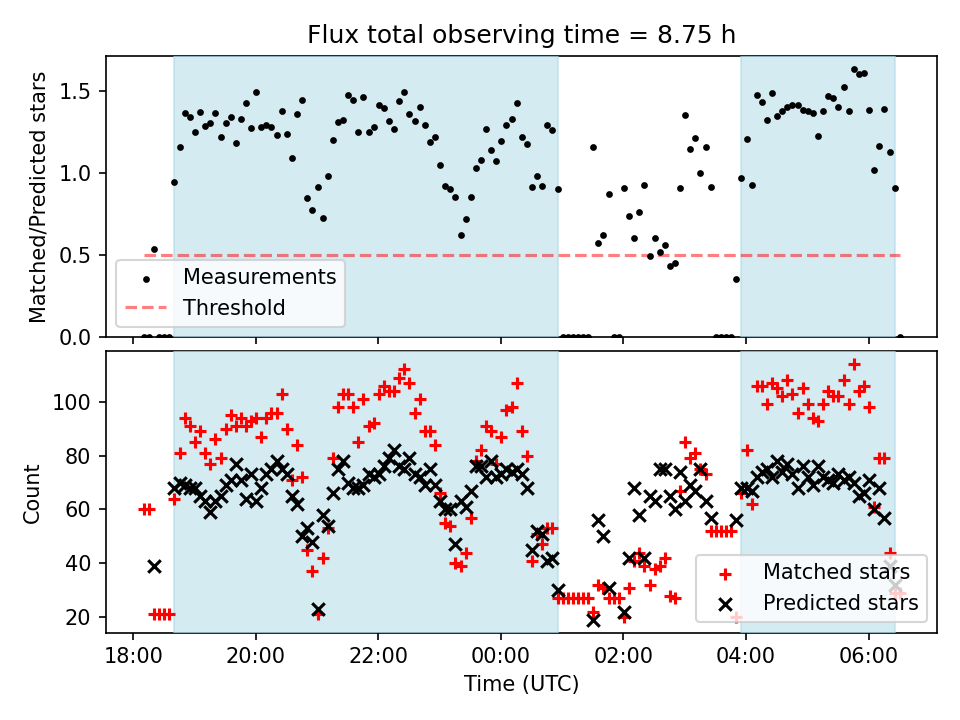 Flux total observing time = 8.75 h

Matched/Predicted stars

1.5
1.0
0.5
0.0

Measurements
Threshold

Count

100
80
60
40
20

Matched stars
Predicted stars

18:00
20:00
22:00
00:00
02:00
04:00
06:00

Time (UTC)